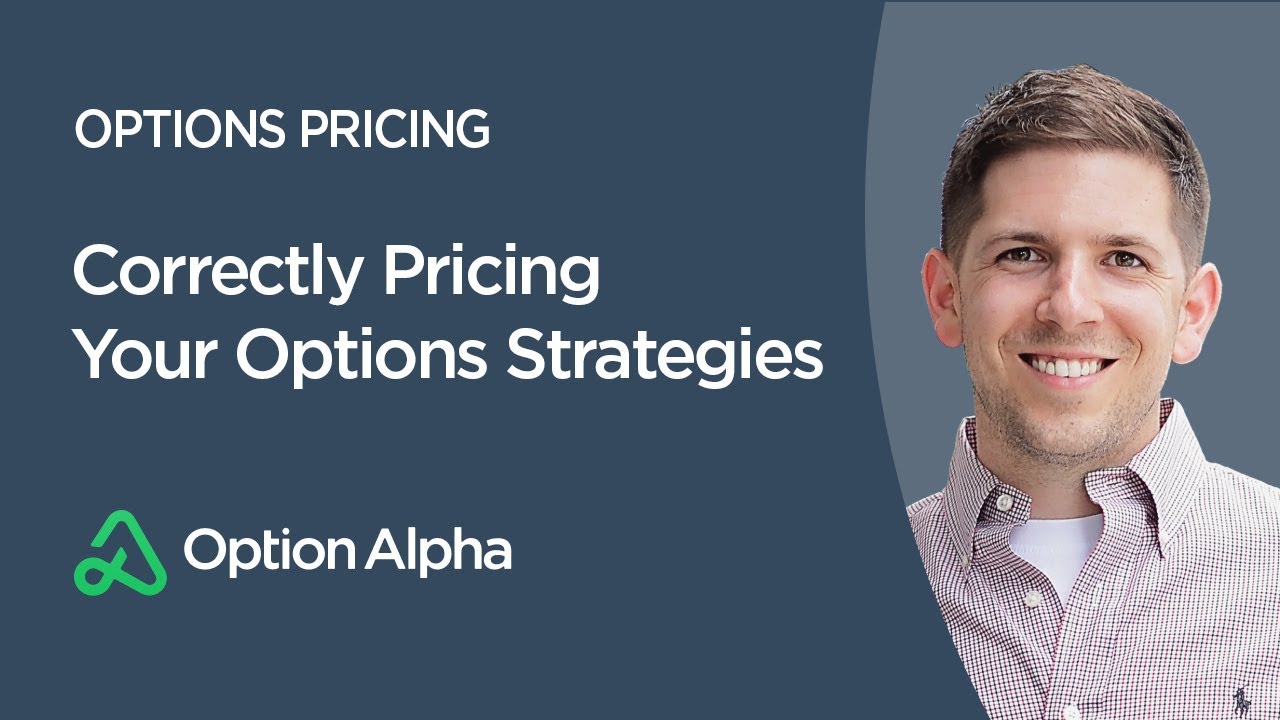 OPTIONS PRICING

Correctly Pricing Your Options Strategies

Option Alpha